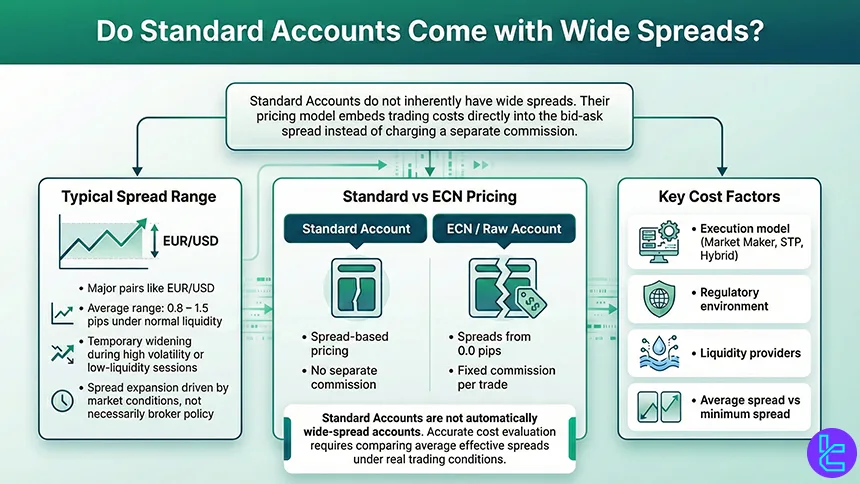 Do Standard Accounts Come with Wide Spreads?

Standard Accounts do not inherently have wide spreads. Their pricing model embeds trading costs directly into the bid-ask spread instead of charging a separate commission.

Typical Spread Range

EUR/USD

• Major pairs like EUR/USD

• Average range: 0.8 – 1.5 pips under normal liquidity

• Temporary widening during high volatility or low-liquidity sessions

• Spread expansion driven by market conditions, not necessarily broker policy

Standard vs ECN Pricing

Standard Account

• Spread-based pricing

• No separate commission

ECN / Raw Account

$$

• Spreads from 0.0 pips

• Fixed commission per trade

Standard Accounts are not automatically wide-spread accounts. Accurate cost evaluation requires comparing average effective spreads under real trading conditions.

Key Cost Factors

• Execution model (Market Maker, STP, Hybrid)

• Regulatory environment

• Liquidity providers

• Average spread vs minimum spread